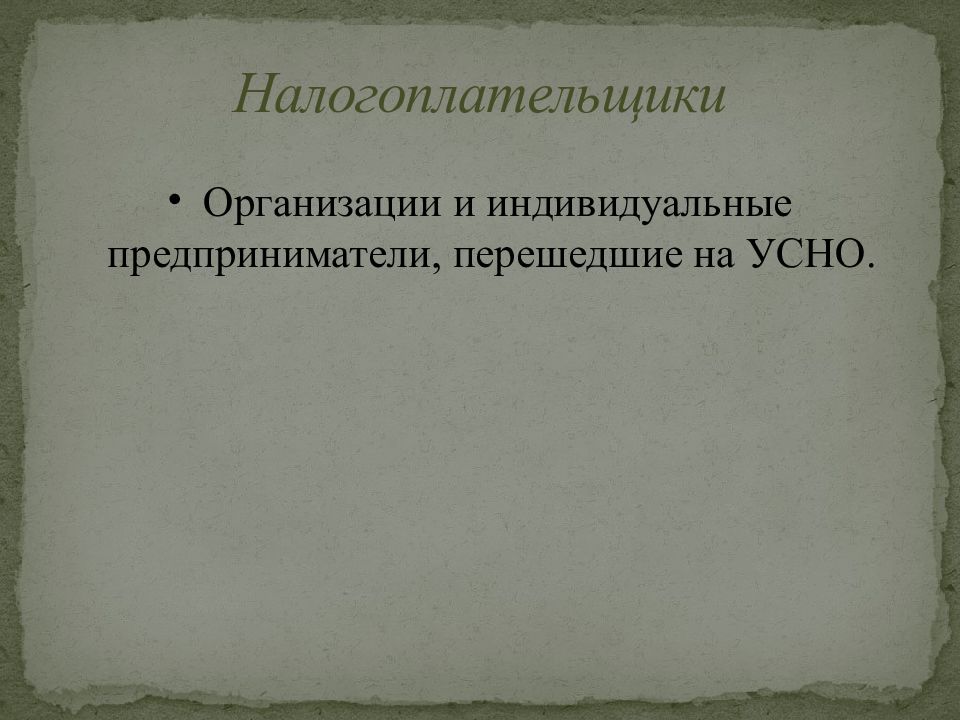 Налогоплательщики

• Организации и индивидуальные предприниматели, перешедшие на УСНО.